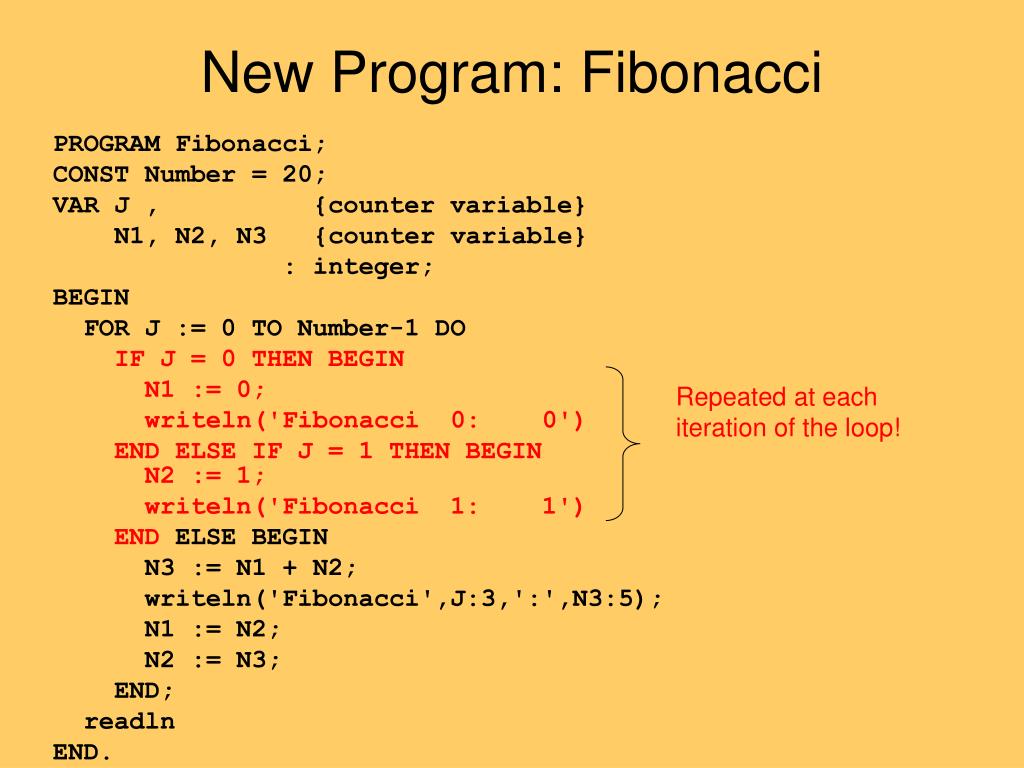 New Program: Fibonacci

PROGRAM Fibonacci;
CONST Number = 20;
VAR J ,          {counter variable}
    N1, N2, N3   {counter variable}
               : integer;
BEGIN
  FOR J := 0 TO Number-1 DO
    IF J = 0 THEN BEGIN
      N1 := 0;
      writeln('Fibonacci  0:    0')
    END ELSE IF J = 1 THEN BEGIN
      N2 := 1;
      writeln('Fibonacci  1:    1')
    END ELSE BEGIN
      N3 := N1 + N2;
      writeln('Fibonacci',J:3,':',N3:5);
      N1 := N2;
      N2 := N3;
    END;
  readln
END.

Repeated at each iteration of the loop!